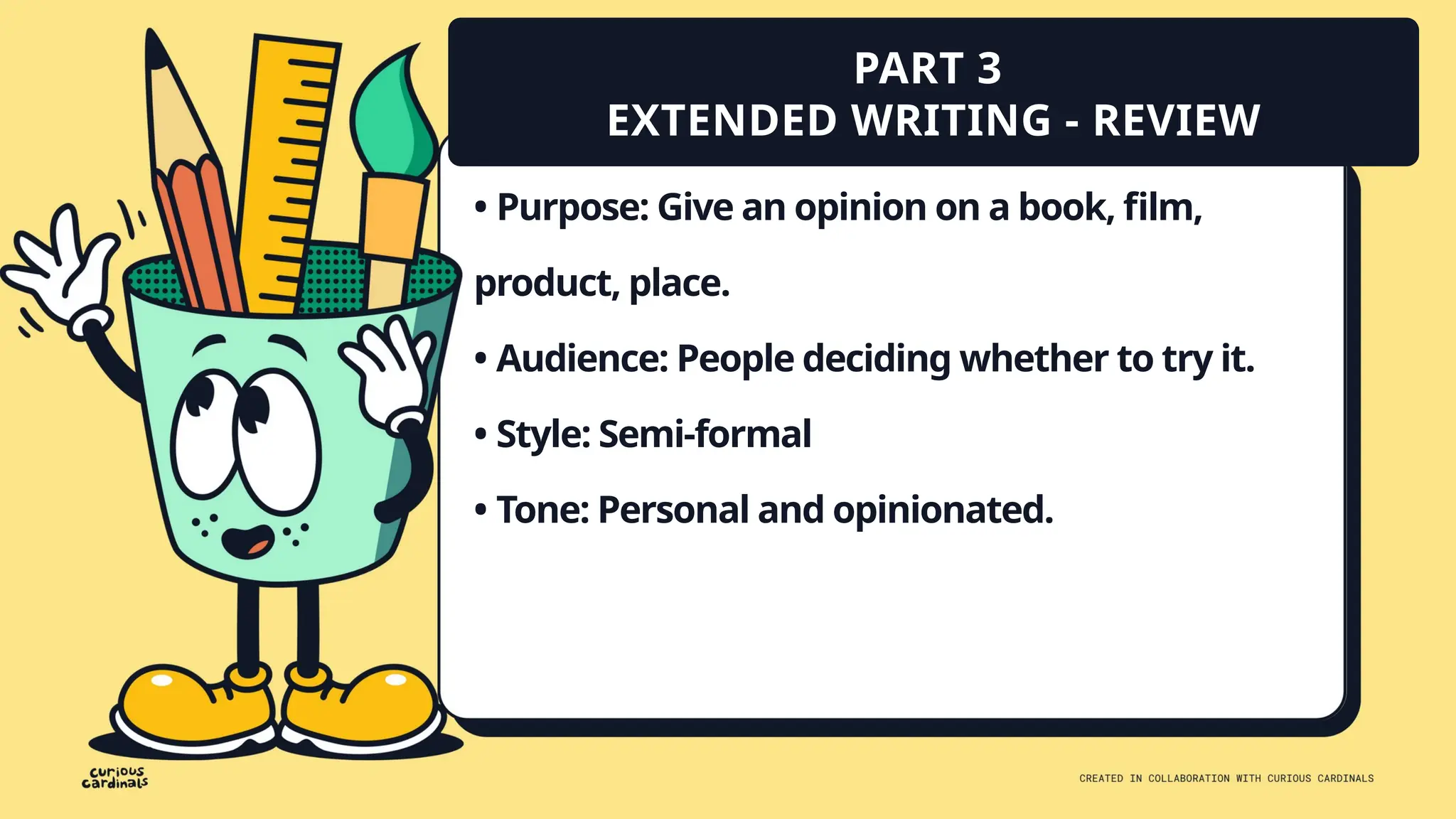 PART 3
EXTENDED WRITING - REVIEW

• Purpose: Give an opinion on a book, film, product, place.

• Audience: People deciding whether to try it.

• Style: Semi-formal

• Tone: Personal and opinionated.

curious cardinals

CREATED IN COLLABORATION WITH CURIOUS CARDINALS